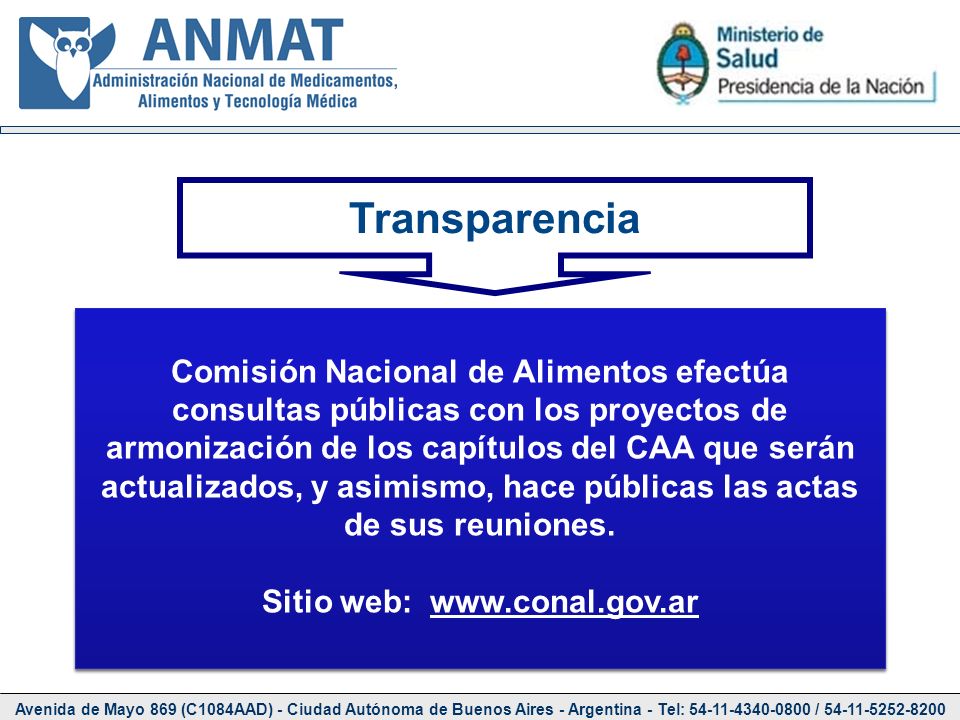 ANMAT
Administración Nacional de Medicamentos, Alimentos y Tecnología Médica

Ministerio de Salud
Presidencia de la Nación

Transparencia

Comisión Nacional de Alimentos efectúa consultas públicas con los proyectos de armonización de los capítulos del CAA que serán actualizados, y asimismo, hace públicas las actas de sus reuniones.

Sitio web: www.conal.gov.ar

Avenida de Mayo 869 (C1084AAD) - Ciudad Autónoma de Buenos Aires - Argentina - Tel: 54-11-4340-0800 / 54-11-5252-8200